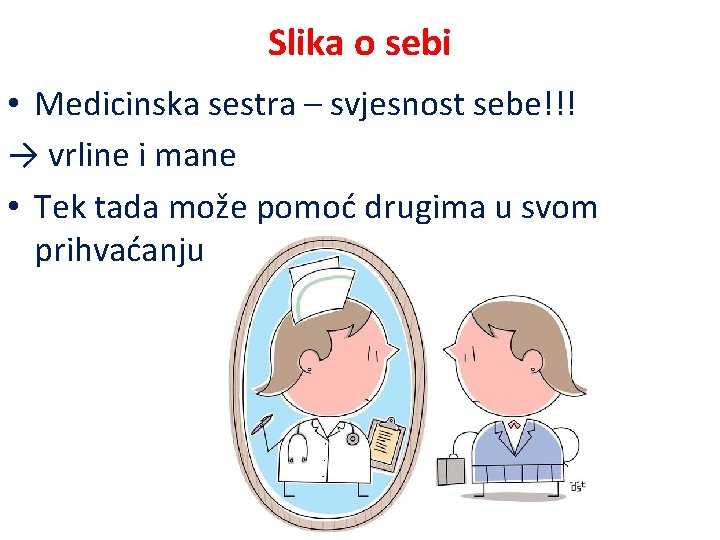 Slika o sebi

• Medicinska sestra – svjesnost sebe!!!

→ vrline i mane

• Tek tada može pomoć drugima u svom prihvaćanju

dst